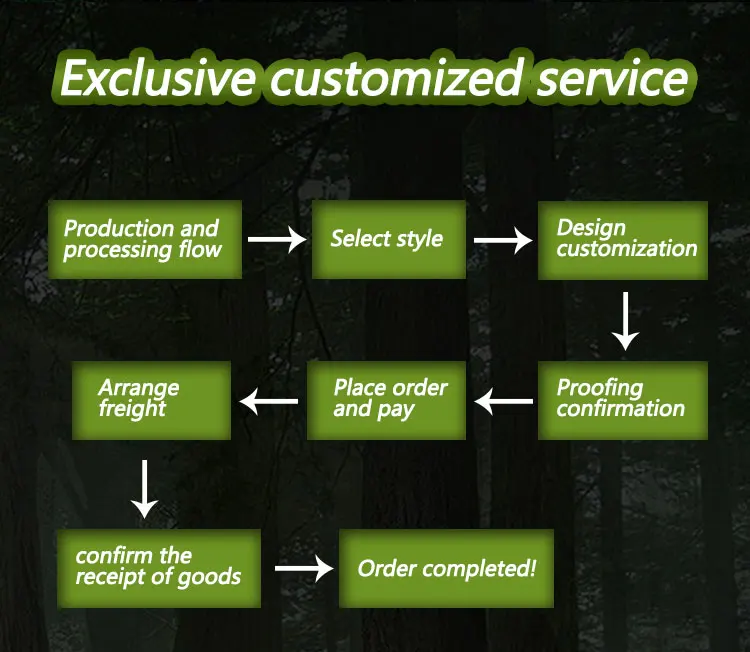 Exclusive customized service

Production and processing flow

Select style

Design customization

Proofing confirmation

Place order and pay

Arrange freight

confirm the receipt of goods

Order completed!